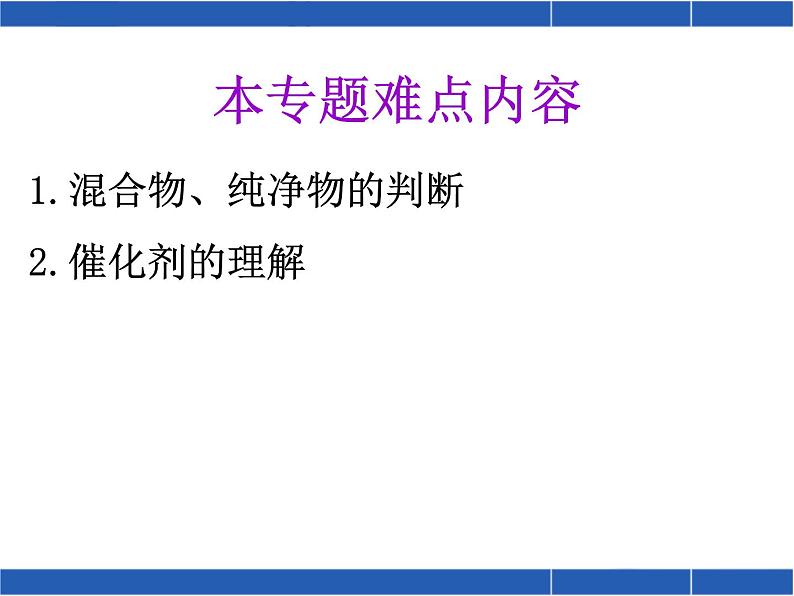 本专题难点内容

1.混合物、纯净物的判断

2.催化剂的理解